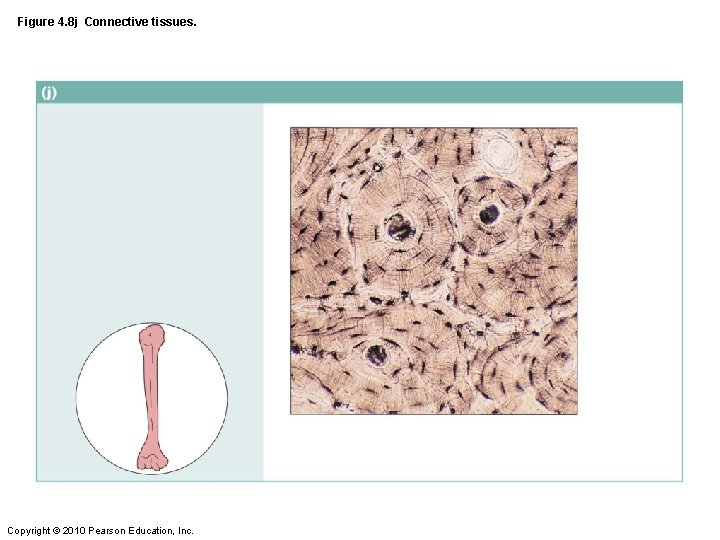 Figure 4.8j Connective tissues.

(j)

Copyright © 2010 Pearson Education, Inc.